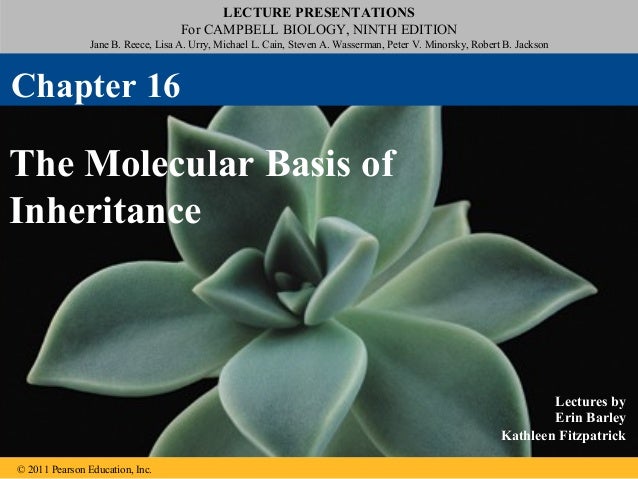 LECTURE PRESENTATIONS
For CAMPBELL BIOLOGY, NINTH EDITION
Jane B. Reece, Lisa A. Urry, Michael L. Cain, Steven A. Wasserman, Peter V. Minorsky, Robert B. Jackson

Chapter 16

The Molecular Basis of Inheritance

Lectures by
Erin Barley
Kathleen Fitzpatrick

© 2011 Pearson Education, Inc.